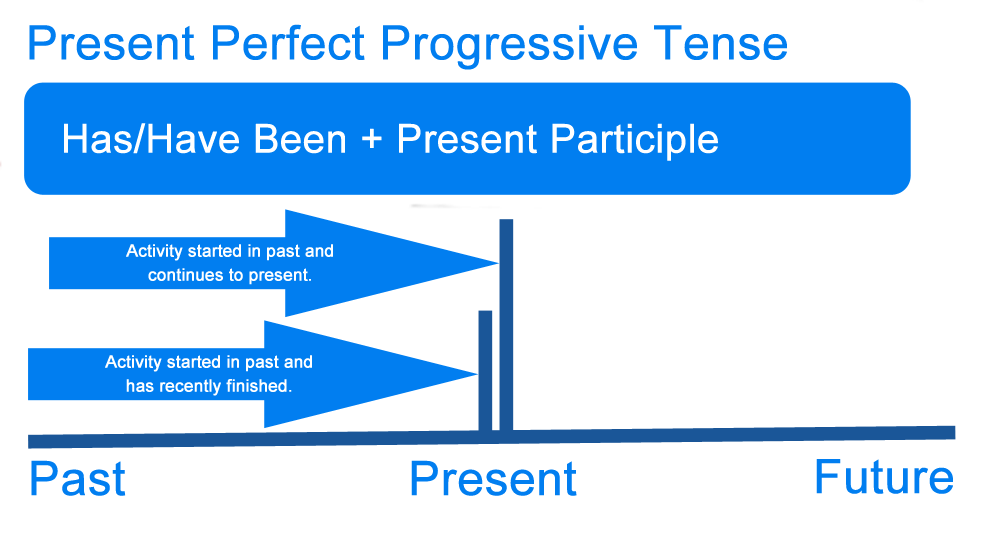 Present Perfect Progressive Tense

Has/Have Been + Present Participle

Activity started in past and continues to present.

Activity started in past and has recently finished.

Past

Present

Future